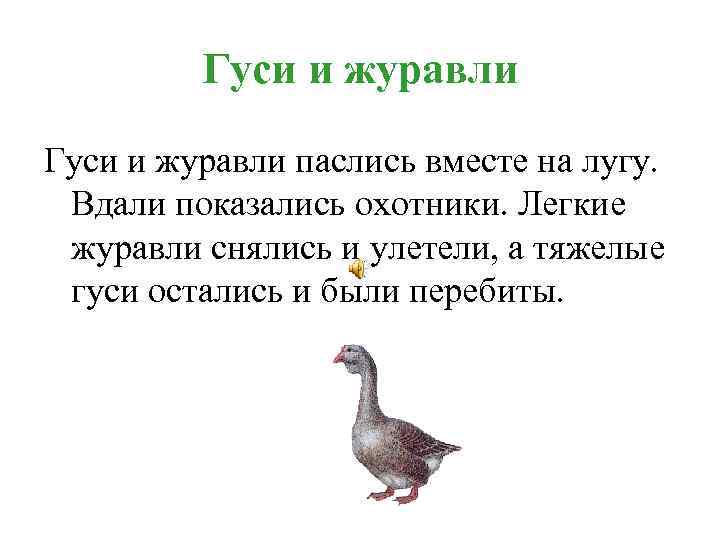 Гуси и журавли

Гуси и журавли паслись вместе на лугу. Вдали показались охотники. Легкие журавли снялись и улетели, а тяжелые гуси остались и были перебиты.